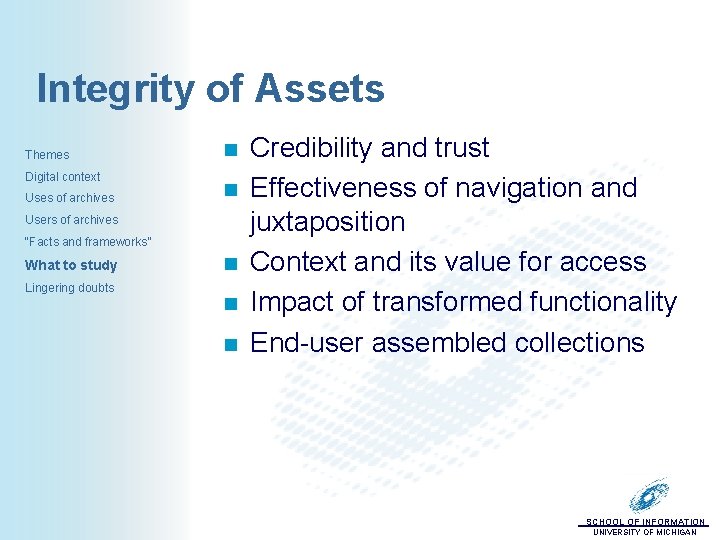 Integrity of Assets

Themes
Digital context
Uses of archives
Users of archives
"Facts and frameworks"
What to study
Lingering doubts

- Credibility and trust
- Effectiveness of navigation and juxtaposition
- Context and its value for access
- Impact of transformed functionality
- End-user assembled collections

SCHOOL OF INFORMATION
UNIVERSITY OF MICHIGAN